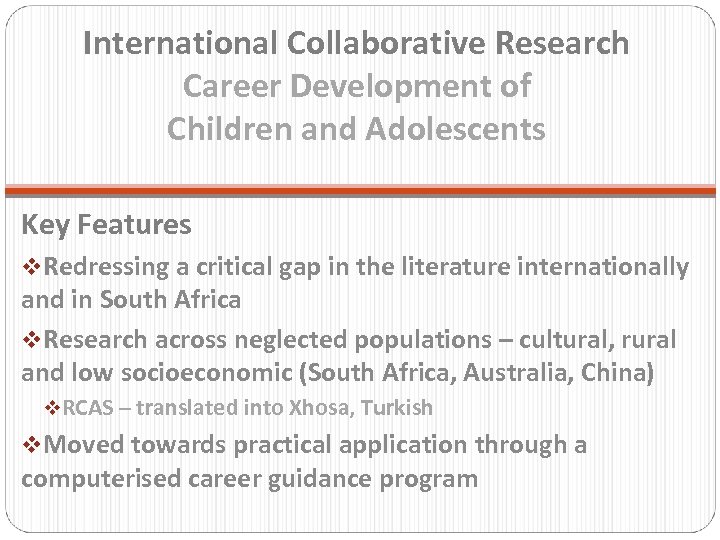 International Collaborative Research
Career Development of
Children and Adolescents

Key Features

❖Redressing a critical gap in the literature internationally and in South Africa

❖Research across neglected populations – cultural, rural and low socioeconomic (South Africa, Australia, China)

❖RCAS – translated into Xhosa, Turkish

❖Moved towards practical application through a computerised career guidance program